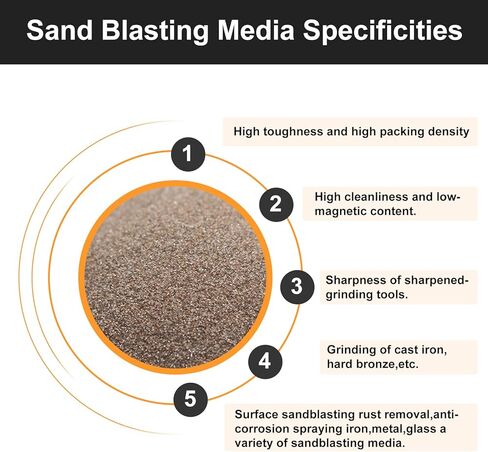 Sand Blasting Media Specificities

1

High toughness and high packing density

2

High cleanliness and low-magnetic content.

3

Sharpness of sharpened-grinding tools.

4

Grinding of cast iron, hard bronze,etc.

5

Surface sandblasting rust removal,anti-corrosion spraying iron,metal,glass a variety of sandblasting media.